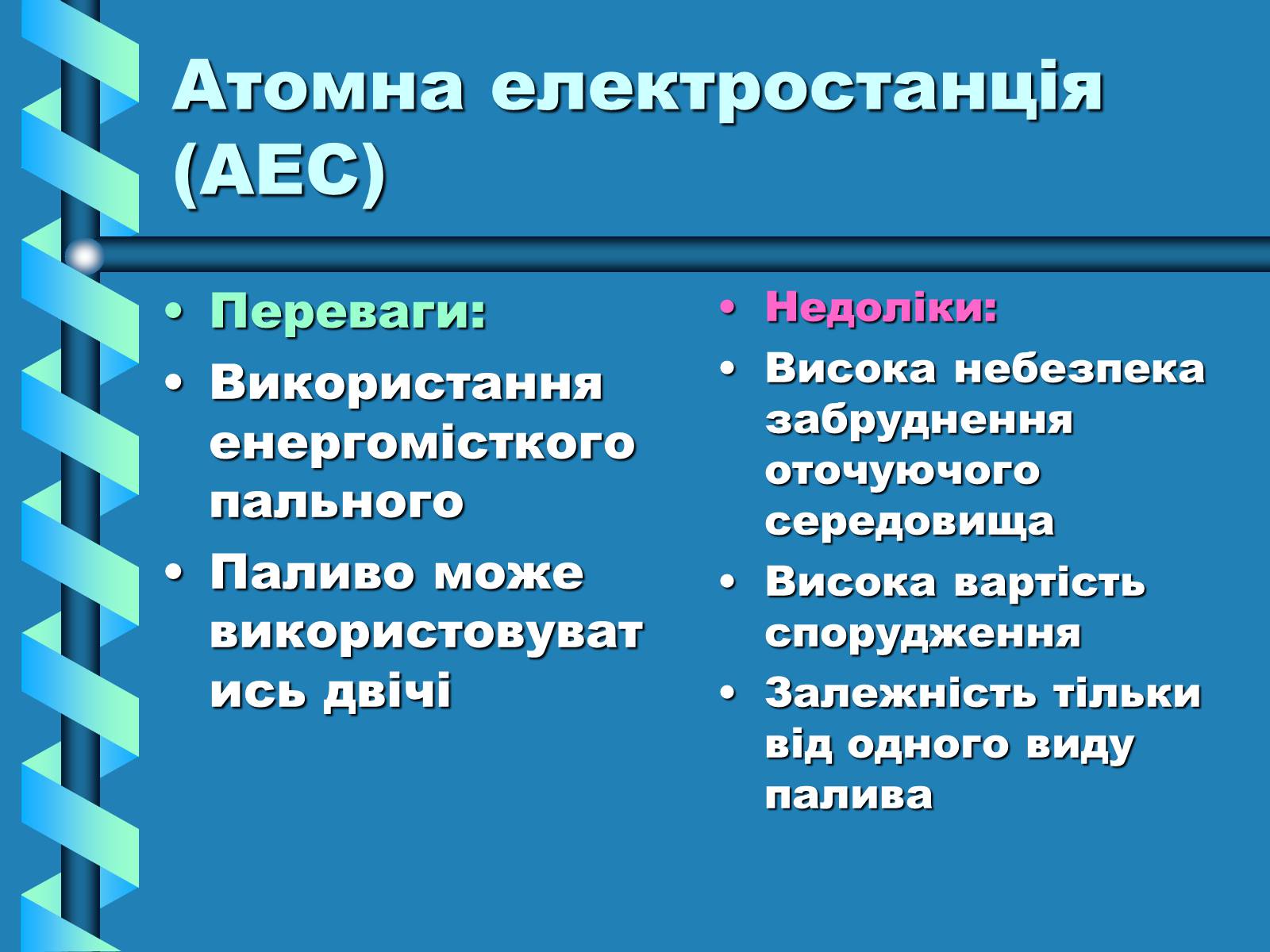 Атомна електростанція (АЕС)

• Переваги:
• Використання енергомісткого пального
• Паливо може використовуватись двічі

• Недоліки:
• Висока небезпека забруднення оточуючого середовища
• Висока вартість спорудження
• Залежність тільки від одного виду палива